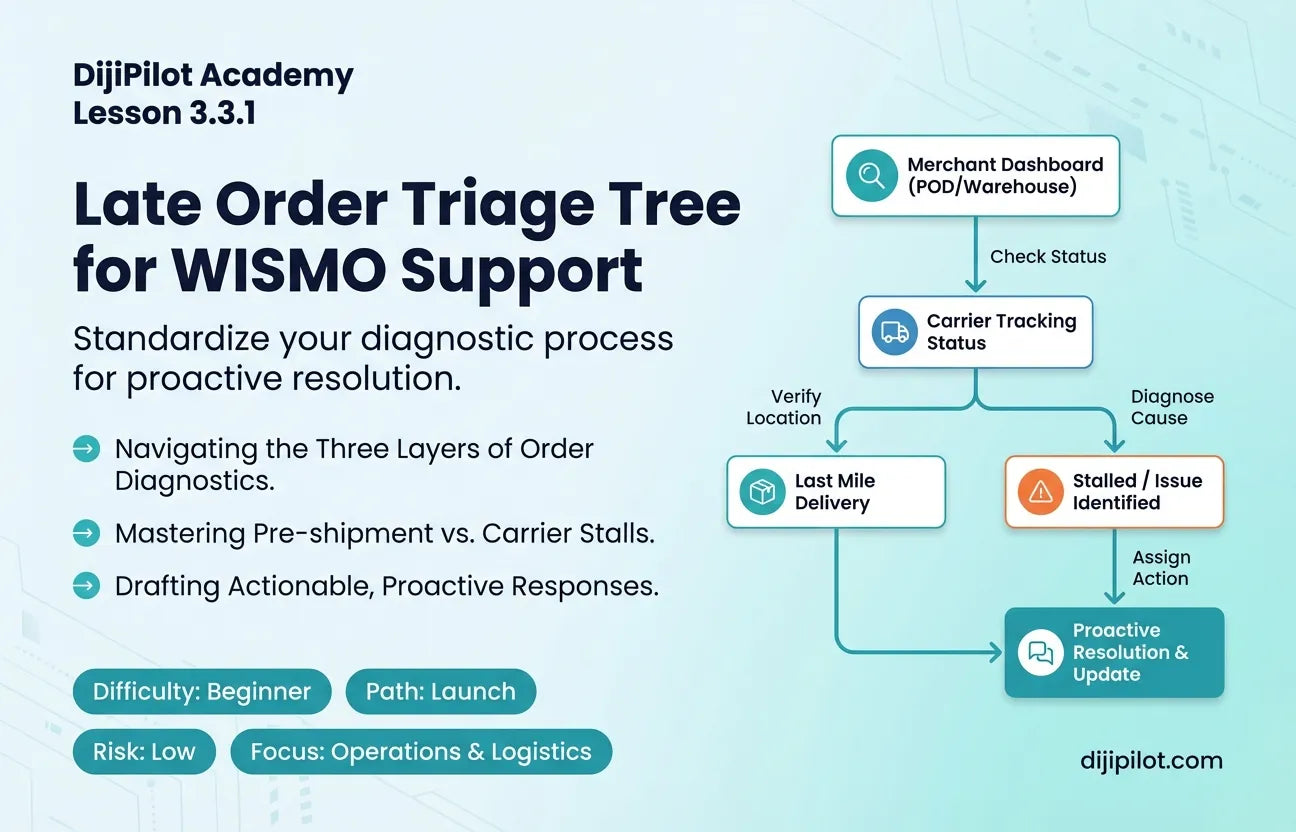 DijiPilot Academy
Lesson 3.3.1

Late Order Triage Tree for WISMO Support

Standardize your diagnostic process for proactive resolution.

Navigating the Three Layers of Order Diagnostics.

Mastering Pre-shipment vs. Carrier Stalls.

Drafting Actionable, Proactive Responses.

Difficulty: Beginner
Path: Launch
Risk: Low
Focus: Operations & Logistics

Merchant Dashboard (POD/Warehouse)

Check Status

Carrier Tracking Status

Verify Location

Diagnose Cause

Last Mile Delivery

Stalled / Issue Identified

Assign Action

Proactive Resolution & Update

dijipilot.com